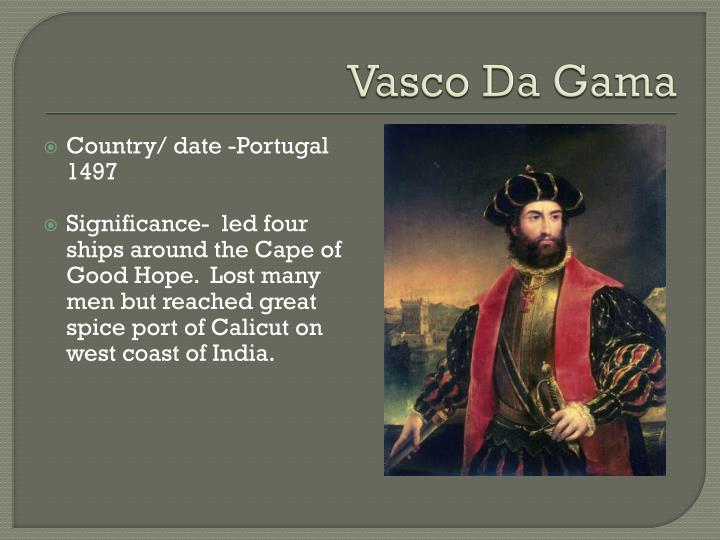 Vasco Da Gama

Country/ date -Portugal 1497

Significance- led four ships around the Cape of Good Hope. Lost many men but reached great spice port of Calicut on west coast of India.